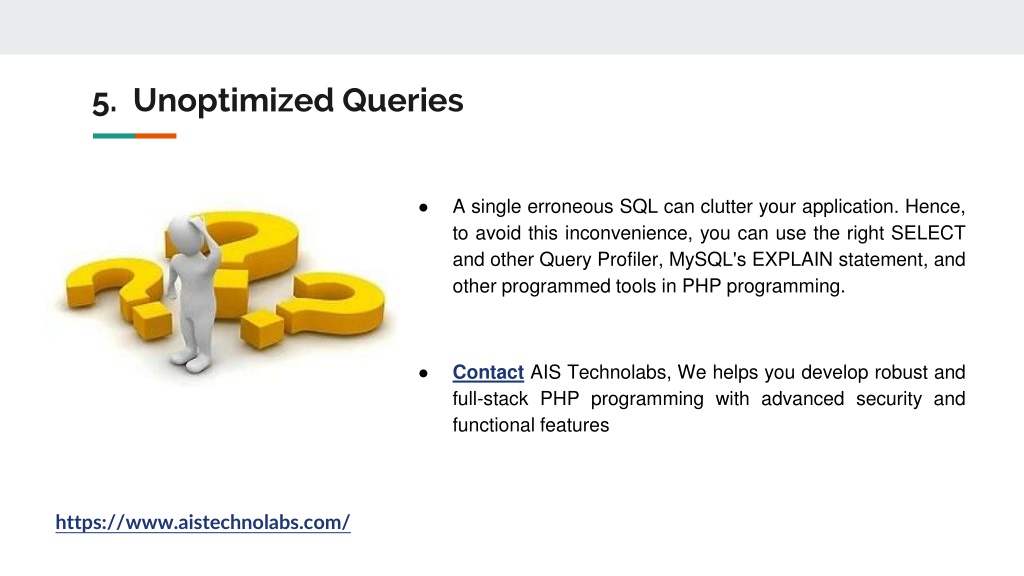 5. Unoptimized Queries

● A single erroneous SQL can clutter your application. Hence, to avoid this inconvenience, you can use the right SELECT and other Query Profiler, MySQL's EXPLAIN statement, and other programmed tools in PHP programming.

● Contact AIS Technolabs, We helps you develop robust and full-stack PHP programming with advanced security and functional features

https://www.aistechnolabs.com/